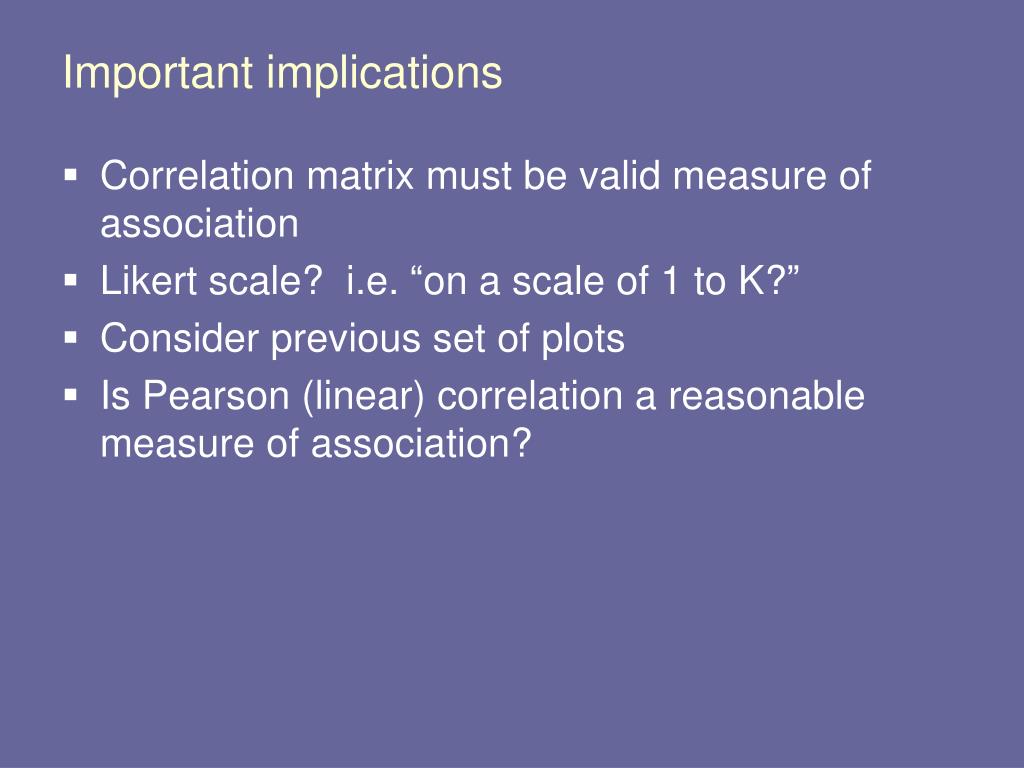 Important implications

▪ Correlation matrix must be valid measure of association
▪ Likert scale?  i.e. “on a scale of 1 to K?”
▪ Consider previous set of plots
▪ Is Pearson (linear) correlation a reasonable measure of association?